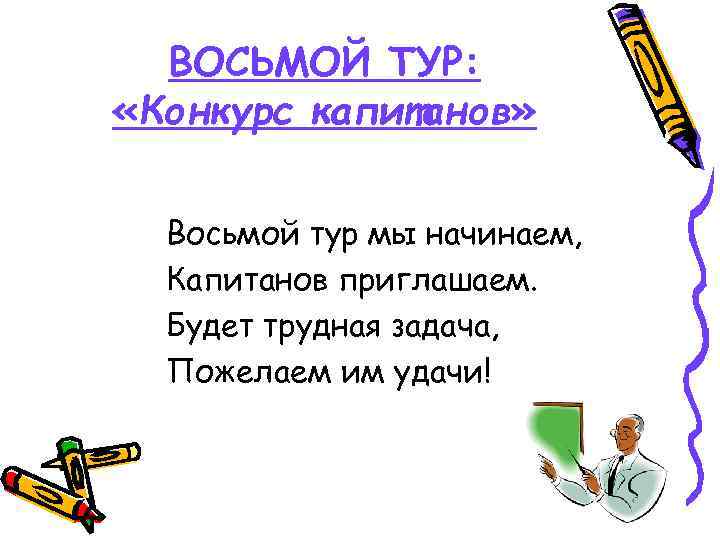 ВОСЬМОЙ ТУР:
«Конкурс капитанов»

Восьмой тур мы начинаем,
Капитанов приглашаем.
Будет трудная задача,
Пожелаем им удачи!